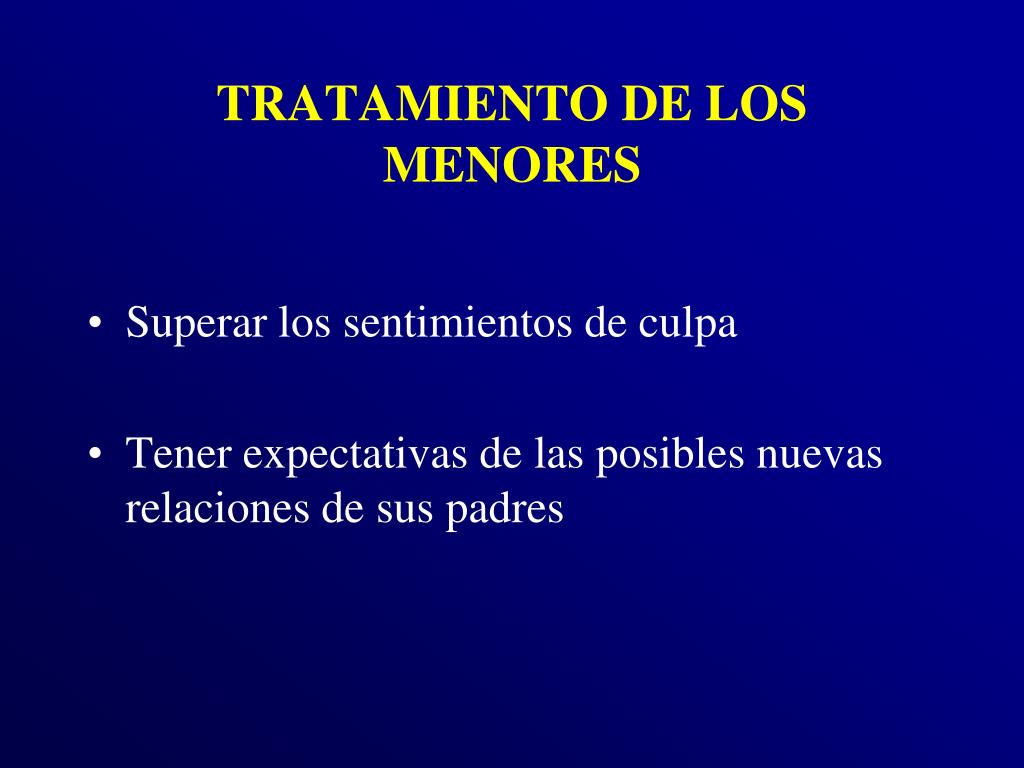 TRATAMIENTO DE LOS MENORES

• Superar los sentimientos de culpa

• Tener expectativas de las posibles nuevas relaciones de sus padres